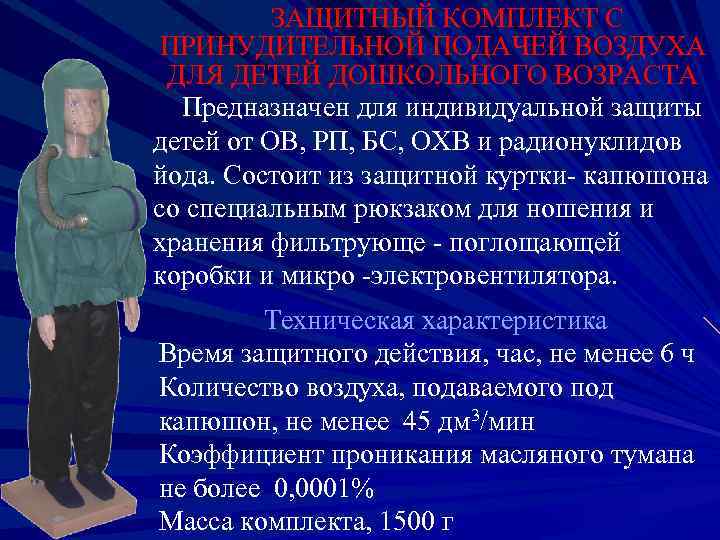 ЗАЩИТНЫЙ КОМПЛЕКТ С ПРИНУДИТЕЛЬНОЙ ПОДАЧЕЙ ВОЗДУХА ДЛЯ ДЕТЕЙ ДОШКОЛЬНОГО ВОЗРАСТА

Предназначен для индивидуальной защиты детей от ОВ, РП, БС, ОХВ и радионуклидов йода. Состоит из защитной куртки- капюшона со специальным рюкзаком для ношения и хранения фильтрующе - поглощающей коробки и микро -электровентилятора.

Техническая характеристика

Время защитного действия, час, не менее 6 ч
Количество воздуха, подаваемого под капюшон, не менее 45 дм$^3$/мин
Коэффициент проникания масляного тумана не более 0,0001%
Масса комплекта, 1500 г